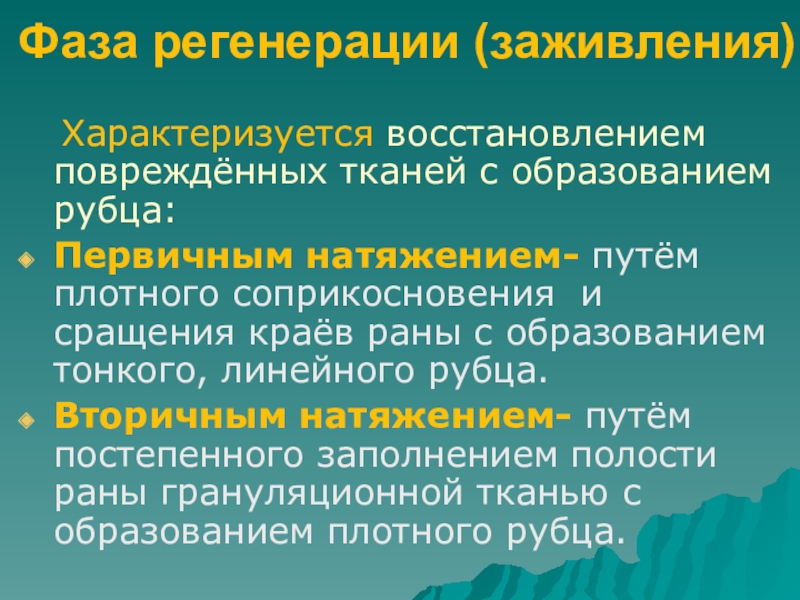 Фаза регенерации (заживления)

Характеризуется восстановлением повреждённых тканей с образованием рубца:

Первичным натяжением- путём плотного соприкосновения и сращения краёв раны с образованием тонкого, линейного рубца.

Вторичным натяжением- путём постепенного заполнением полости раны грануляционной тканью с образованием плотного рубца.